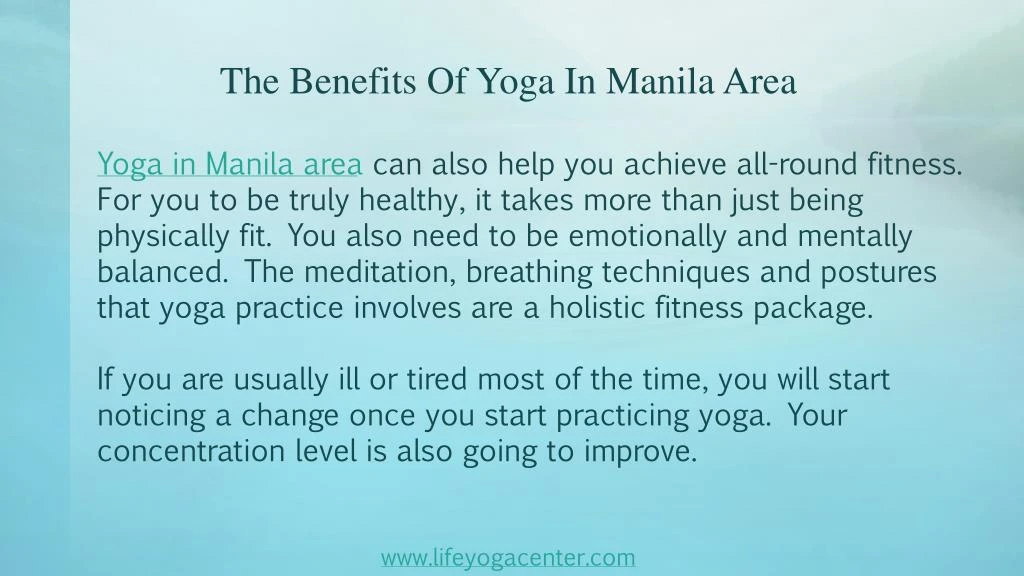 The Benefits Of Yoga In Manila Area

Yoga in Manila area can also help you achieve all-round fitness. For you to be truly healthy, it takes more than just being physically fit. You also need to be emotionally and mentally balanced. The meditation, breathing techniques and postures that yoga practice involves are a holistic fitness package.

If you are usually ill or tired most of the time, you will start noticing a change once you start practicing yoga. Your concentration level is also going to improve.

www.lifeyogacenter.com